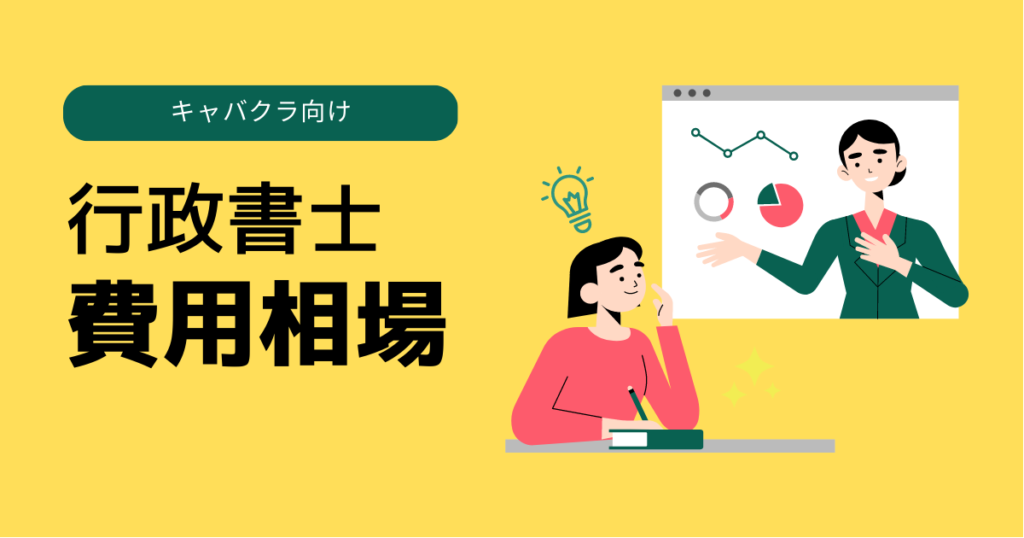 キャバクラ向け

行政書士
費用相場